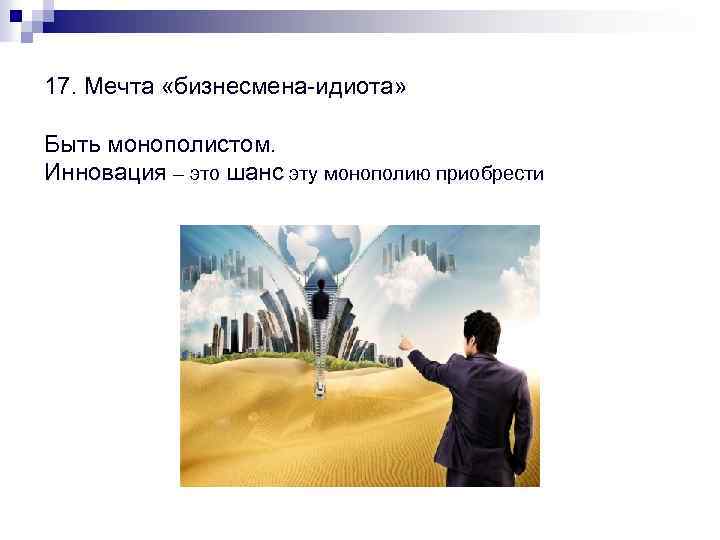 17. Мечта «бизнесмена-идиота»

Быть монополистом.
Инновация – это шанс эту монополию приобрести